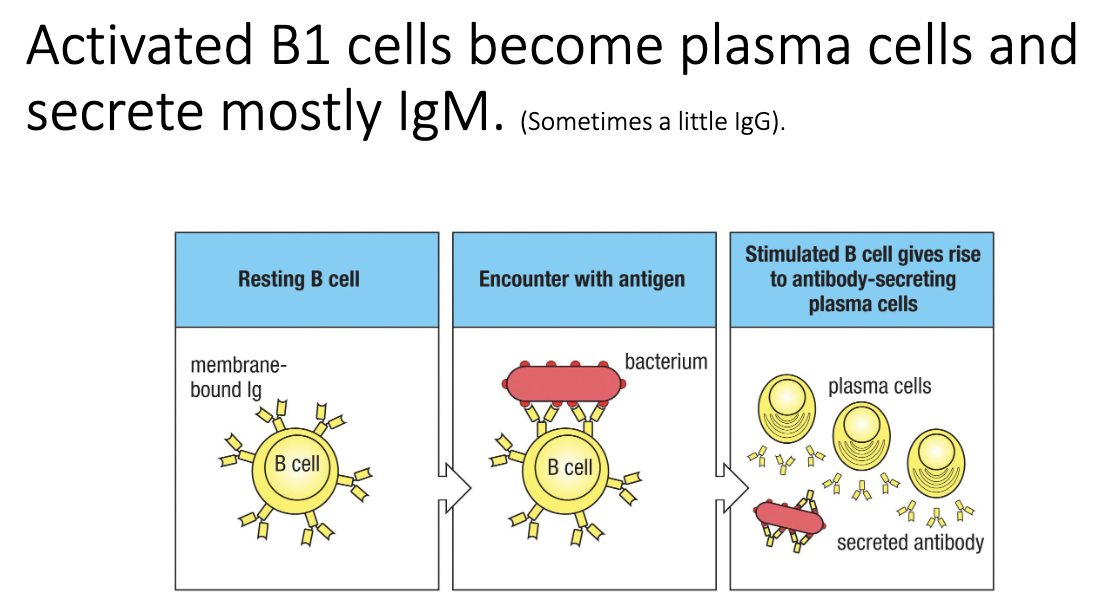 Activated B1 cells become plasma cells and secrete mostly IgM. (Sometimes a little IgG).

Resting B cell

membrane-bound Ig

B cell

Encounter with antigen

bacterium

B cell

Stimulated B cell gives rise to antibody-secreting plasma cells

plasma cells

secreted antibody